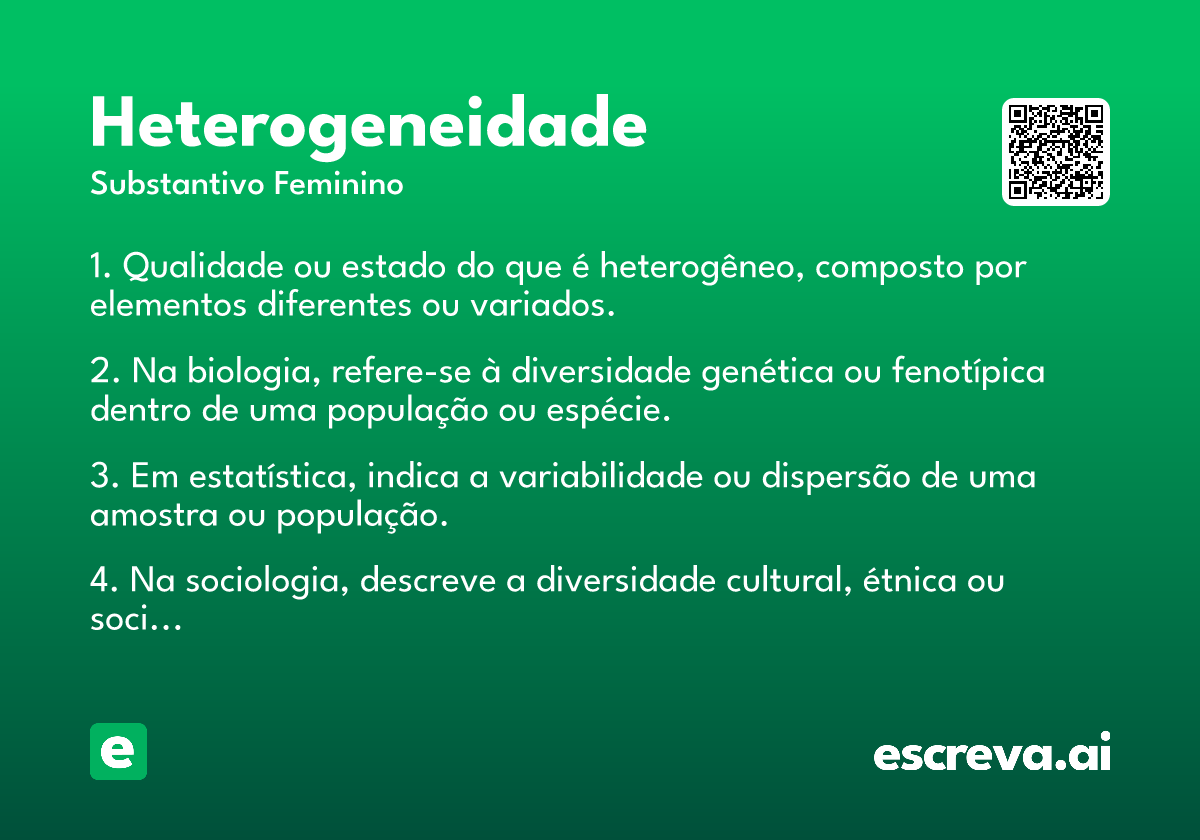 Heterogeneidade
Substantivo Feminino

1. Qualidade ou estado do que é heterogêneo, composto por elementos diferentes ou variados.

2. Na biologia, refere-se à diversidade genética ou fenotípica dentro de uma população ou espécie.

3. Em estatística, indica a variabilidade ou dispersão de uma amostra ou população.

4. Na sociologia, descreve a diversidade cultural, étnica ou soci...

e

escreva.ai